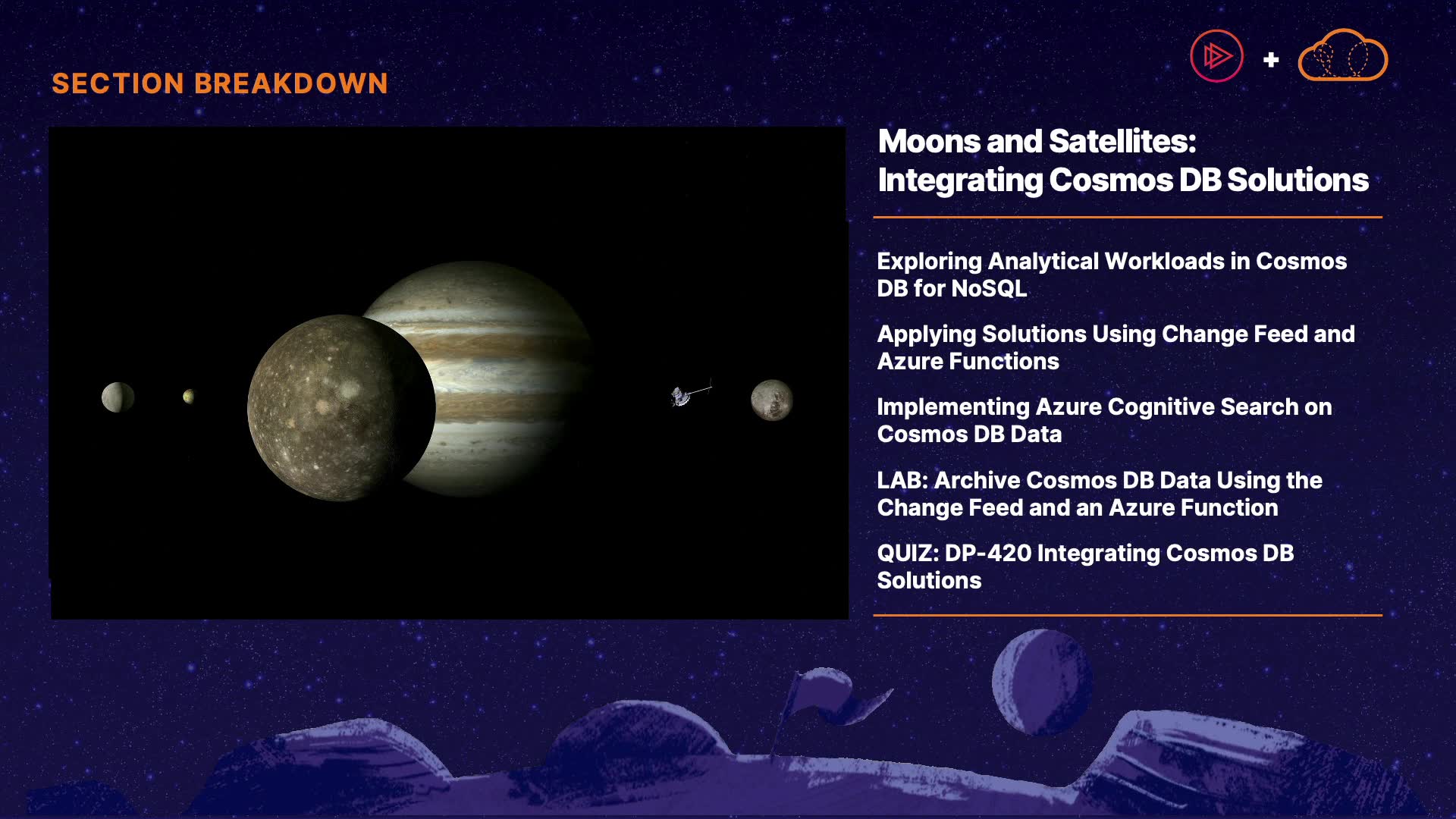 SECTION BREAKDOWN

+

Moons and Satellites: Integrating Cosmos DB Solutions

Exploring Analytical Workloads in Cosmos DB for NoSQL

Applying Solutions Using Change Feed and Azure Functions

Implementing Azure Cognitive Search on Cosmos DB Data

LAB: Archive Cosmos DB Data Using the Change Feed and an Azure Function

QUIZ: DP-420 Integrating Cosmos DB Solutions